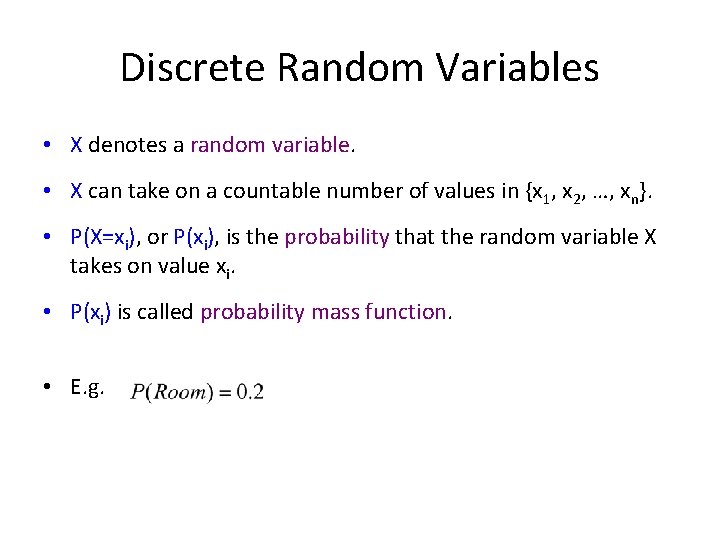 Discrete Random Variables

• X denotes a random variable.

• X can take on a countable number of values in $\{x_1, x_2, \ldots, x_n\}$.

• $P(X=x_i)$, or $P(x_i)$, is the probability that the random variable X takes on value $x_i$.

• $P(x_i)$ is called probability mass function.

• E.g. $P(Room) = 0.2$